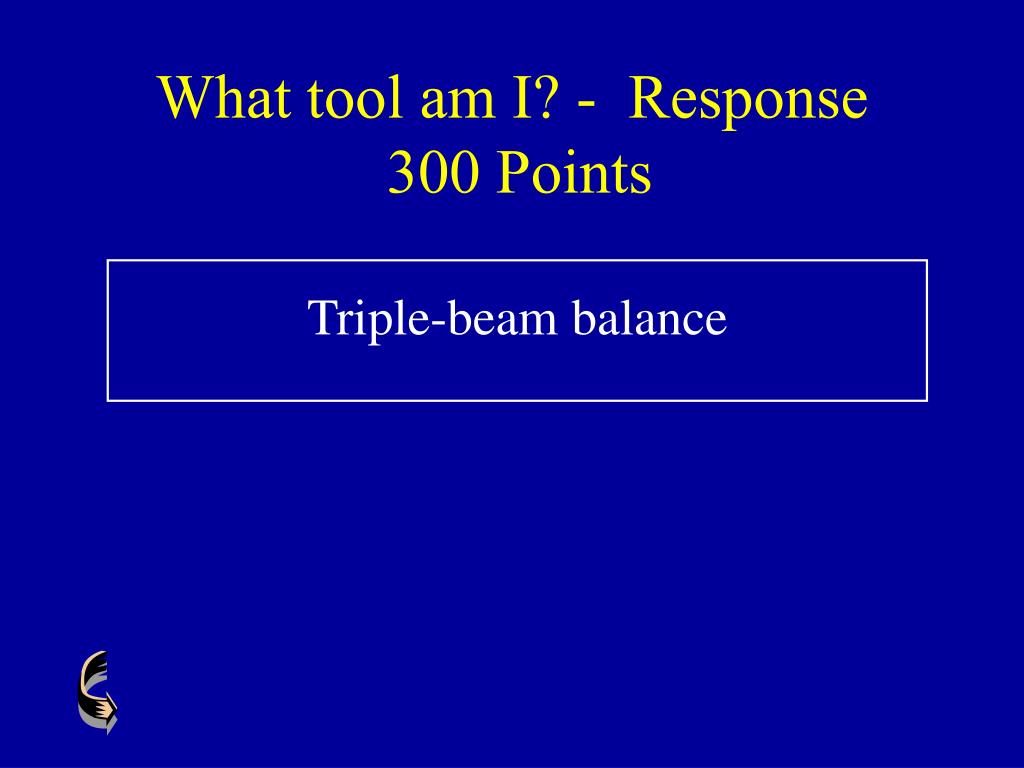 What tool am I? -  Response
300 Points

Triple-beam balance